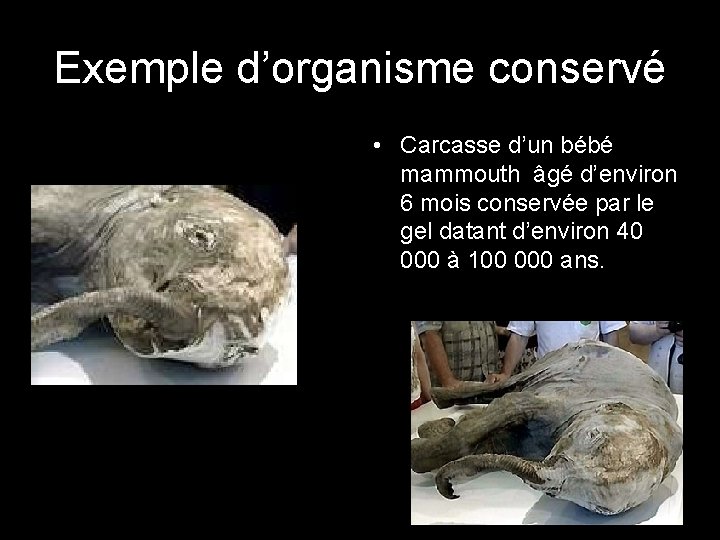 Exemple d’organisme conservé

• Carcasse d’un bébé mammouth âgé d’environ 6 mois conservée par le gel datant d’environ 40 000 à 100 000 ans.